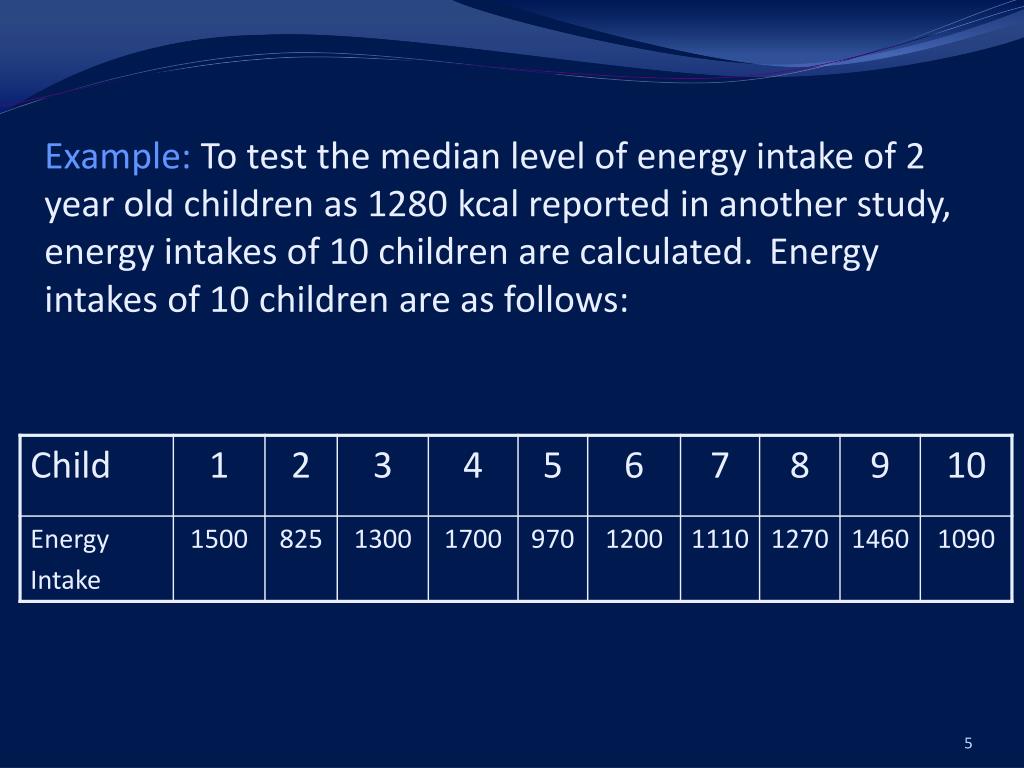 Example: To test the median level of energy intake of 2 year old children as 1280 kcal reported in another study, energy intakes of 10 children are calculated. Energy intakes of 10 children are as follows:

| Child | 1 | 2 | 3 | 4 | 5 | 6 | 7 | 8 | 9 | 10 |
|---|---|---|---|---|---|---|---|---|---|---|
| Energy Intake | 1500 | 825 | 1300 | 1700 | 970 | 1200 | 1110 | 1270 | 1460 | 1090 |

5